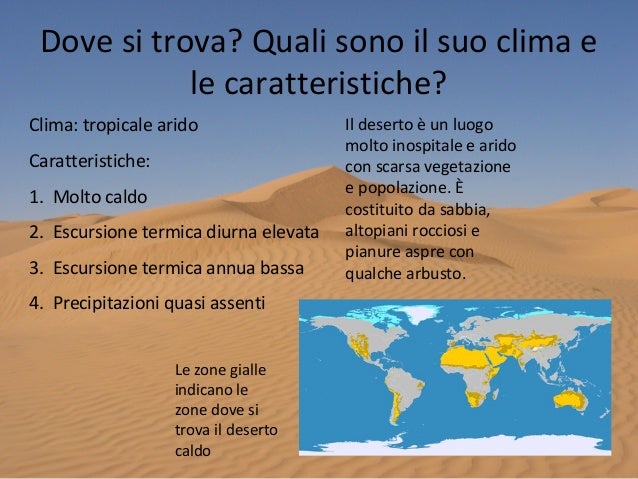 Dove si trova? Quali sono il suo clima e le caratteristiche?

Clima: tropicale arido

Caratteristiche:

1. Molto caldo
2. Escursione termica diurna elevata
3. Escursione termica annua bassa
4. Precipitazioni quasi assenti

Il deserto è un luogo molto inospitale e arido con scarsa vegetazione e popolazione. È costituito da sabbia, altopiani rocciosi e pianure aspre con qualche arbusto.

Le zone gialle indicano le zone dove si trova il deserto caldo